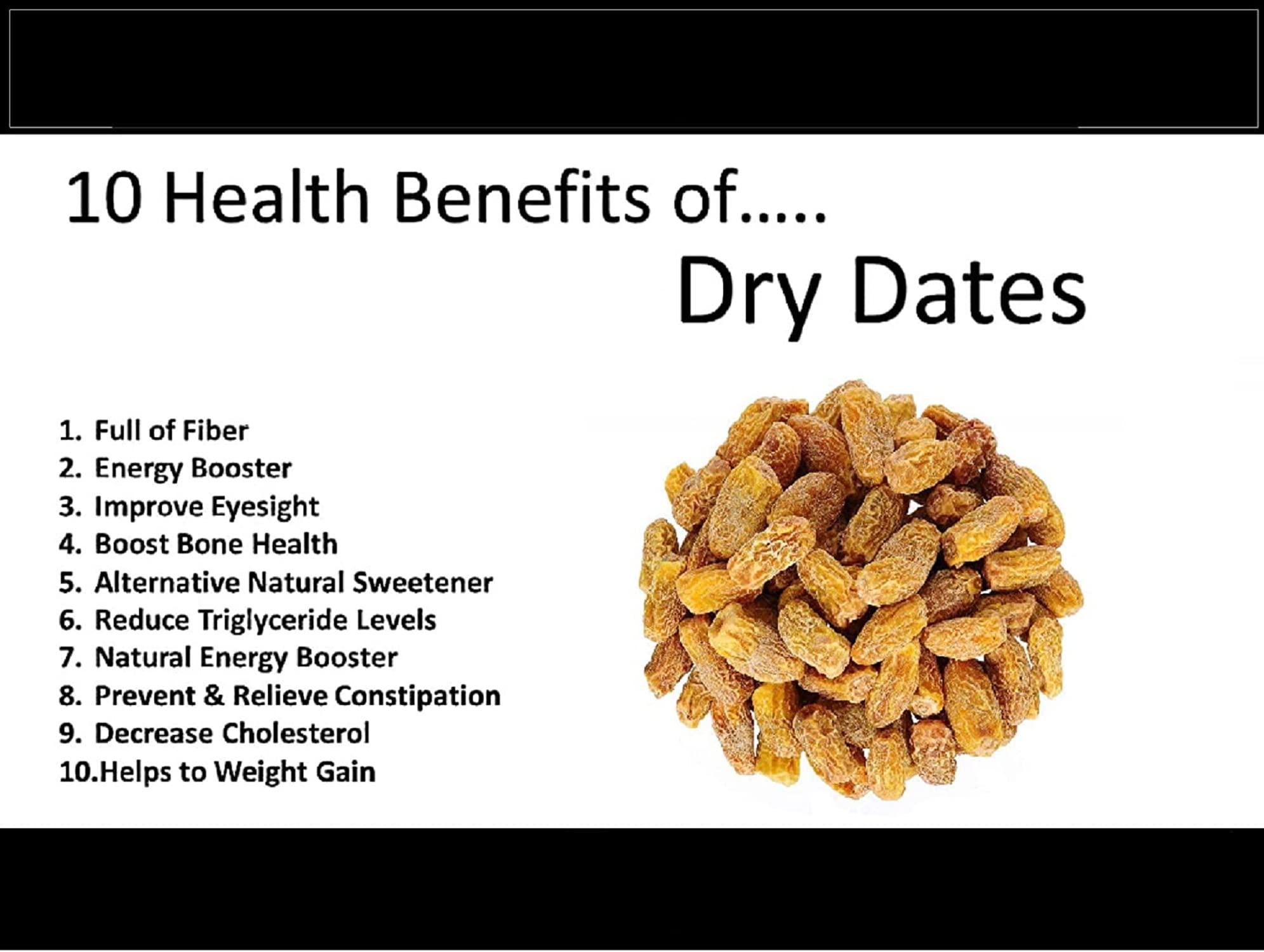 10 Health Benefits of.....

Dry Dates

1. Full of Fiber
2. Energy Booster
3. Improve Eyesight
4. Boost Bone Health
5. Alternative Natural Sweetener
6. Reduce Triglyceride Levels
7. Natural Energy Booster
8. Prevent & Relieve Constipation
9. Decrease Cholesterol
10.Helps to Weight Gain